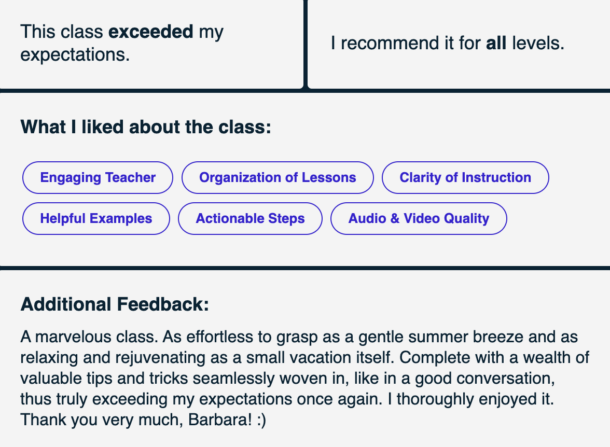 This class exceeded my expectations.

I recommend it for all levels.

What I liked about the class:

Engaging Teacher
Organization of Lessons
Clarity of Instruction
Helpful Examples
Actionable Steps
Audio & Video Quality

Additional Feedback:

A marvelous class. As effortless to grasp as a gentle summer breeze and as relaxing and rejuvenating as a small vacation itself. Complete with a wealth of valuable tips and tricks seamlessly woven in, like in a good conversation, thus truly exceeding my expectations once again. I thoroughly enjoyed it. Thank you very much, Barbara! :)